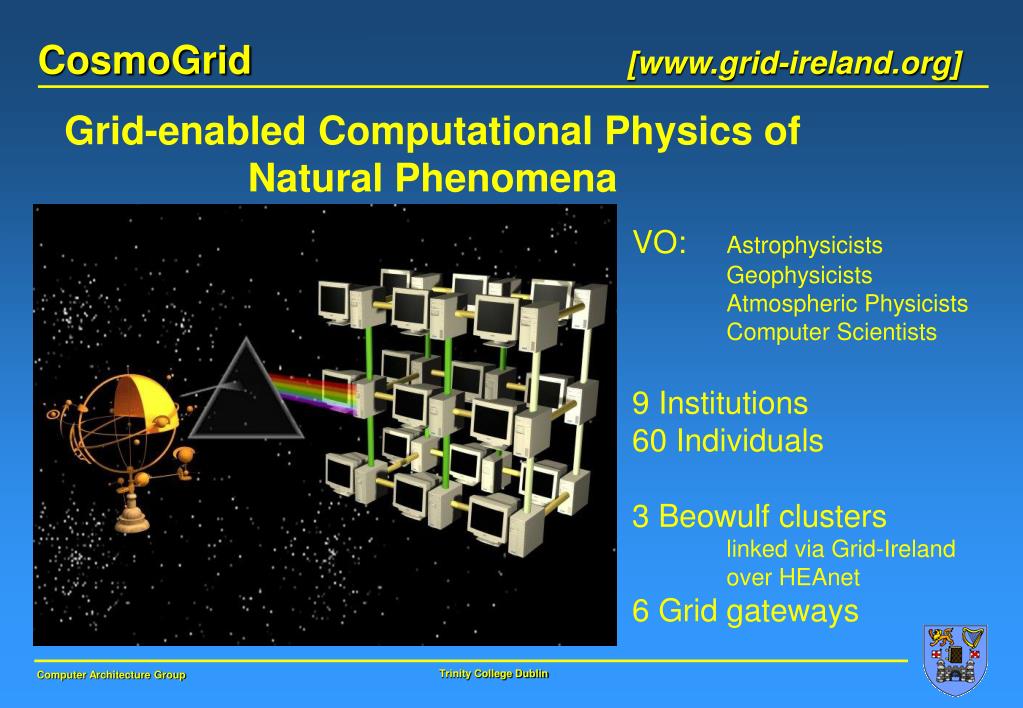 CosmoGrid [www.grid-ireland.org]

Grid-enabled Computational Physics of Natural Phenomena

VO: Astrophysicists
Geophysicists
Atmospheric Physicists
Computer Scientists

9 Institutions
60 Individuals

3 Beowulf clusters
linked via Grid-Ireland over HEAnet
6 Grid gateways

Computer Architecture Group

Trinity College Dublin